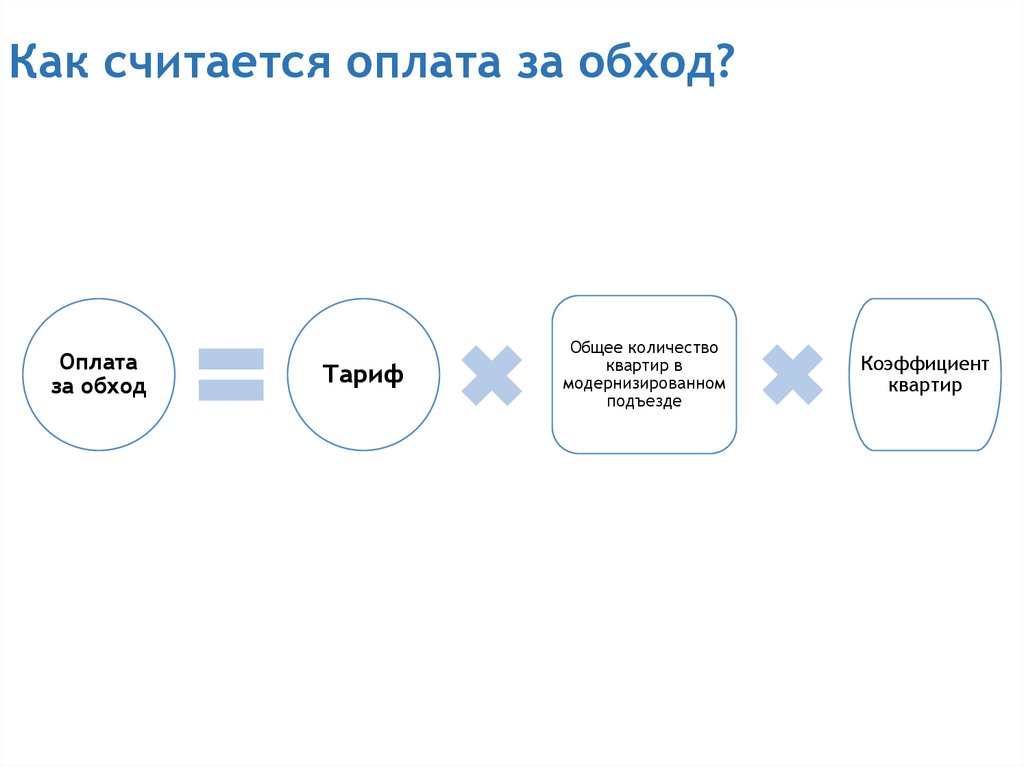 Как считается оплата за обход?

Оплата за обход

Тариф

Общее количество квартир в модернизированном подъезде

Коэффициент квартир